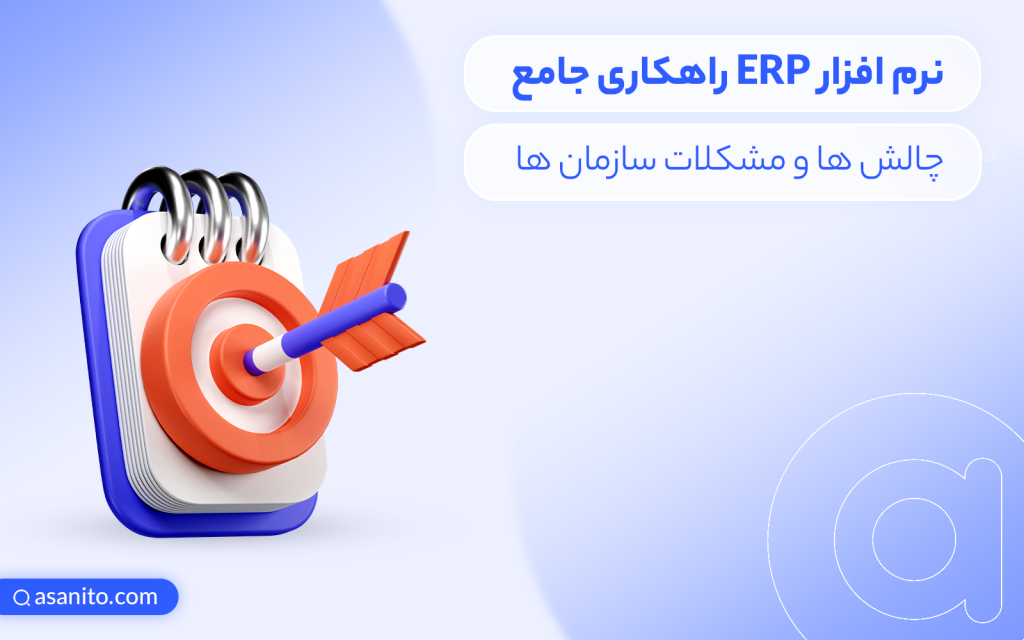 نرم افزار ERP راهکاری جامع

چالش ها و مشکلات سازمان ها

asanito.com